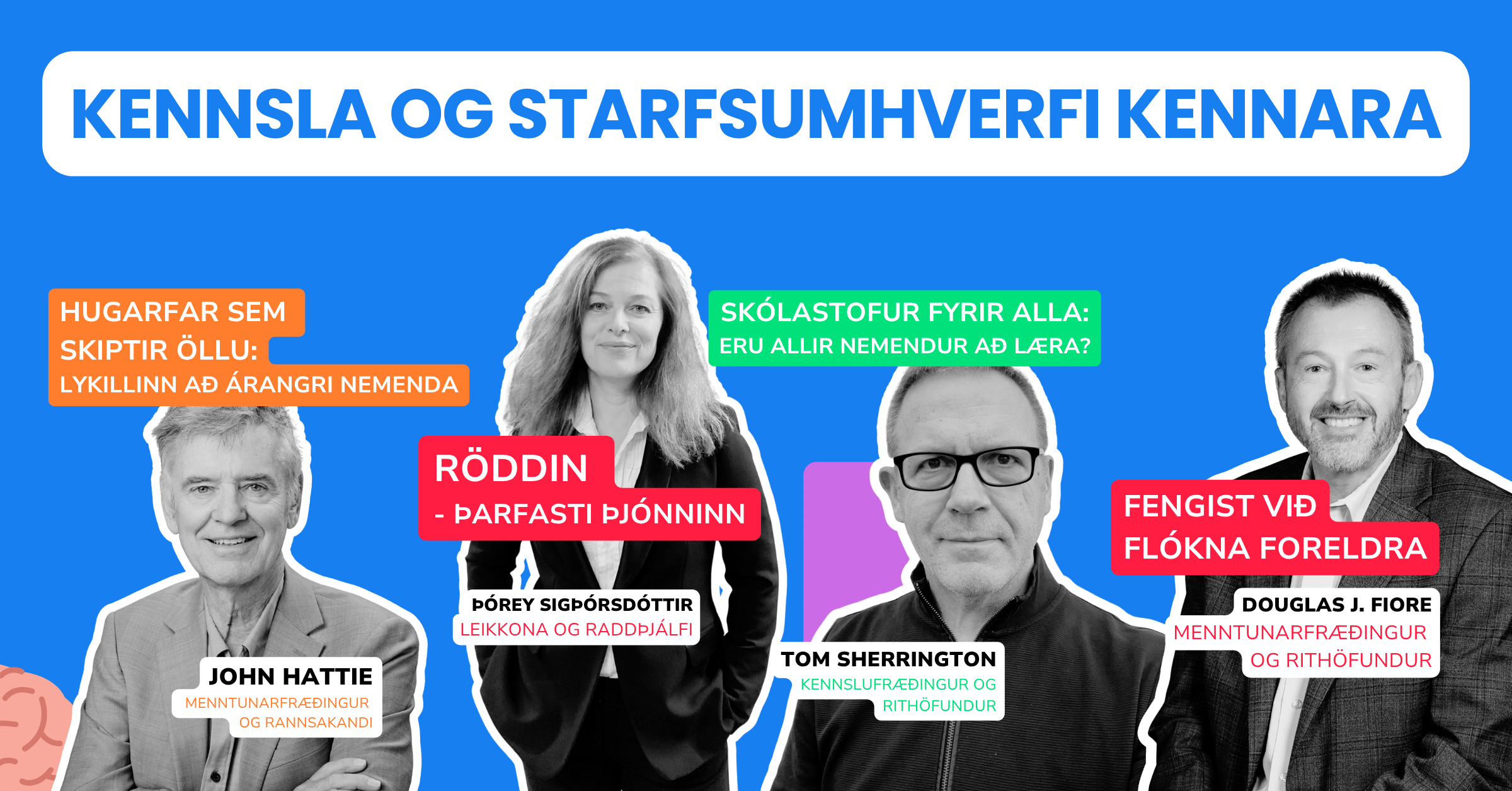 KENNSLA OG STARFSUMHVERFI KENNARA

HUGARFAR SEM SKIPTIR ÖLLU: LYKILLINN AÐ ÁRANGRI NEMENDA

JOHN HATTIE
MENNTUNARFRÆÐINGUR OG RANNSAKANDI

RÖDDIN - ÞARFASTI ÞJÓNNINN

ÞÓREY SIGÞÓRSDÓTTIR
LEIKKONA OG RADDÞJÁLFI

SKÓLASTOFUR FYRIR ALLA: ERU ALLIR NEMENDUR AÐ LÆRA?

TOM SHERRINGTON
KENNSLUFRÆÐINGUR OG RITHÖFUNDUR

FENGIST VIÐ FLÓKNA FORELDRA

DOUGLAS J. FIORE
MENNTUNARFRÆÐINGUR OG RITHÖFUNDUR